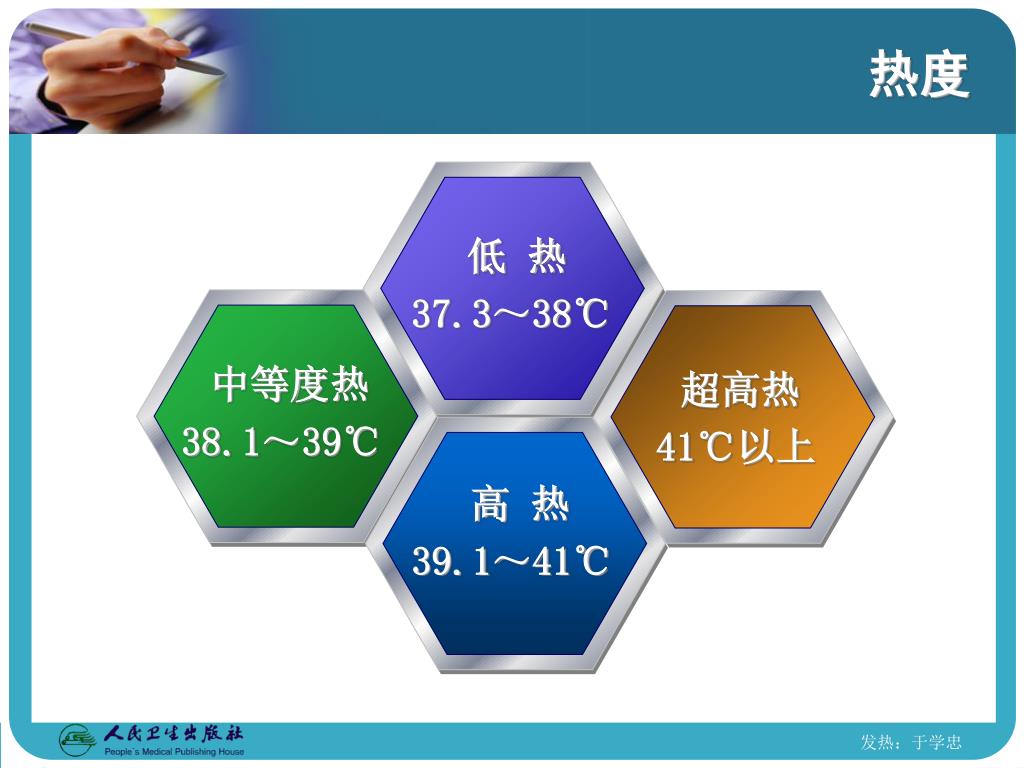 热度

低 热
37.3～38℃

中等度热
38.1～39℃

超高热
41℃以上

高 热
39.1～41℃

人民卫生出版社
People's Medical Publishing House

发热：于学忠